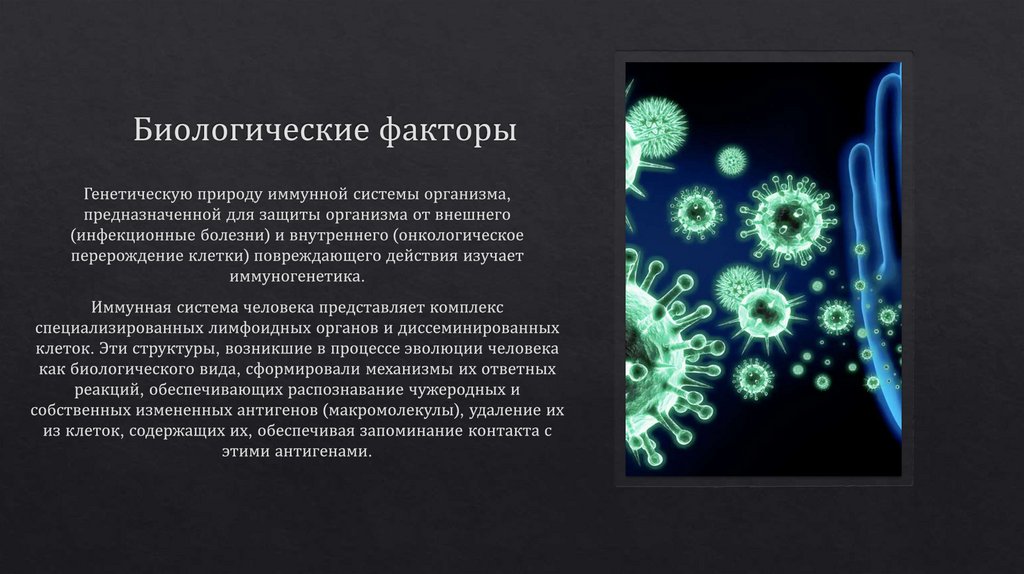 Биологические факторы

Генетическую природу иммунной системы организма, предназначенной для защиты организма от внешнего (инфекционные болезни) и внутреннего (онкологическое перерождение клетки) повреждающего действия изучает иммуногенетика.

Иммунная система человека представляет комплекс специализированных лимфоидных органов и диссеминированных клеток. Эти структуры, возникшие в процессе эволюции человека как биологического вида, сформировали механизмы их ответных реакций, обеспечивающих распознавание чужеродных и собственных измененных антигенов (макромолекулы), удаление их из клеток, содержащих их, обеспечивая запоминание контакта с этими антигенами.